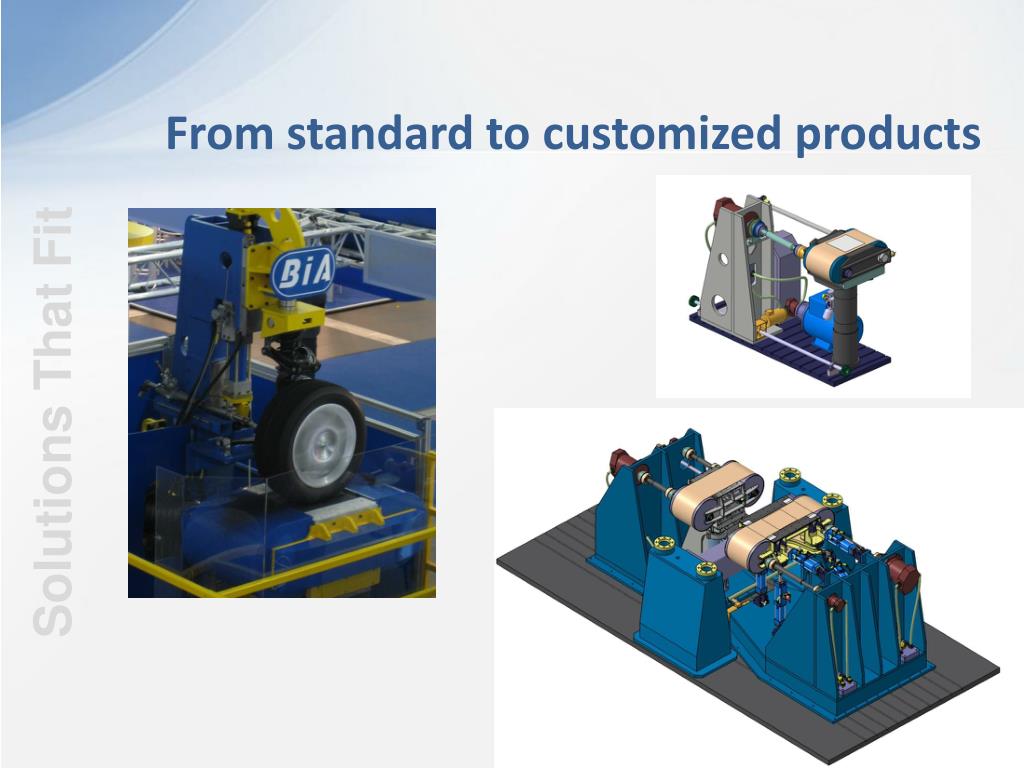 From standard to customized products

Solutions That Fit

BiA